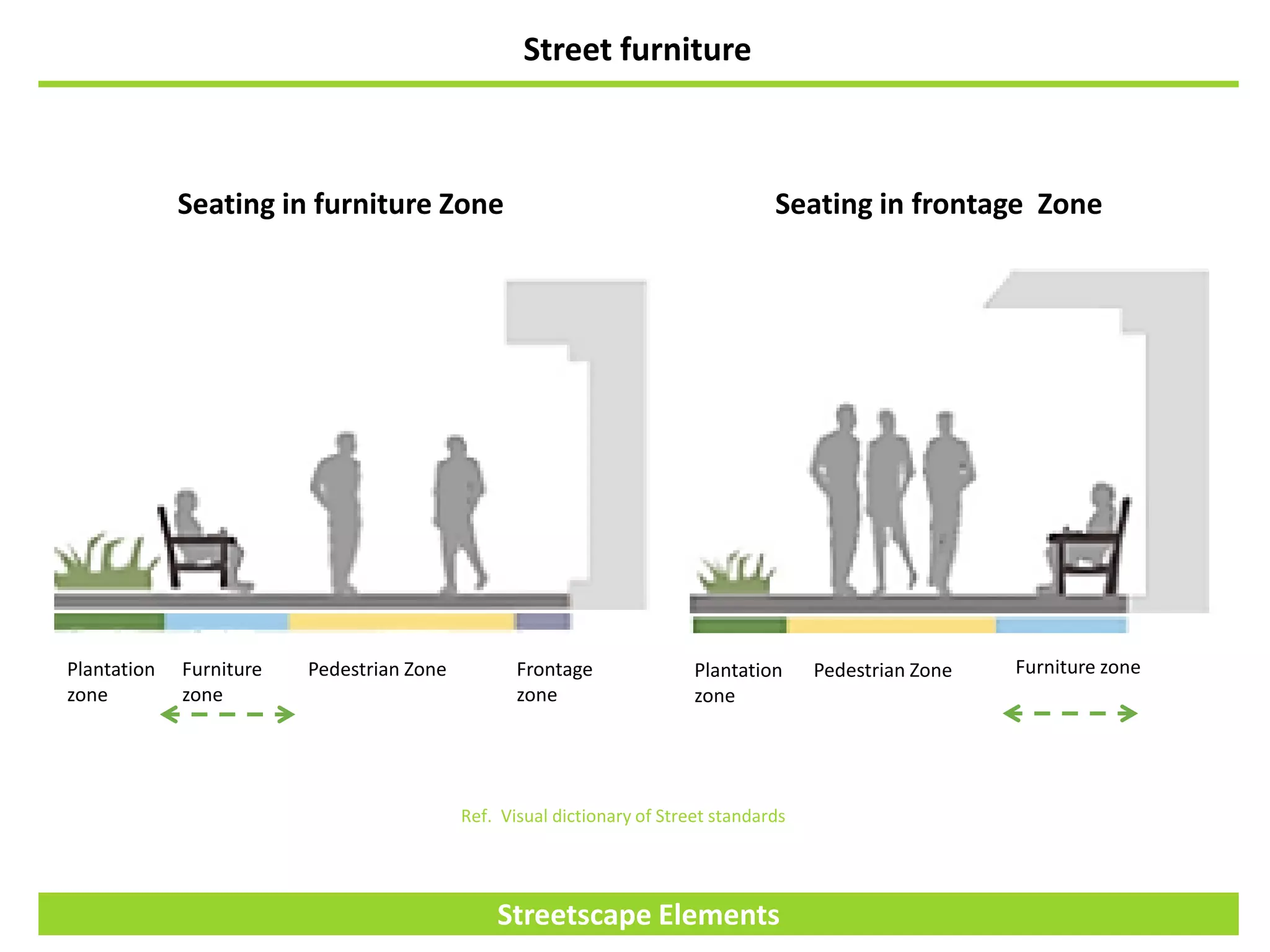 Street furniture

Seating in furniture Zone

Plantation zone

Furniture zone

Pedestrian Zone

Frontage zone

Seating in frontage Zone

Plantation zone

Pedestrian Zone

Furniture zone

Ref. Visual dictionary of Street standards

Streetscape Elements